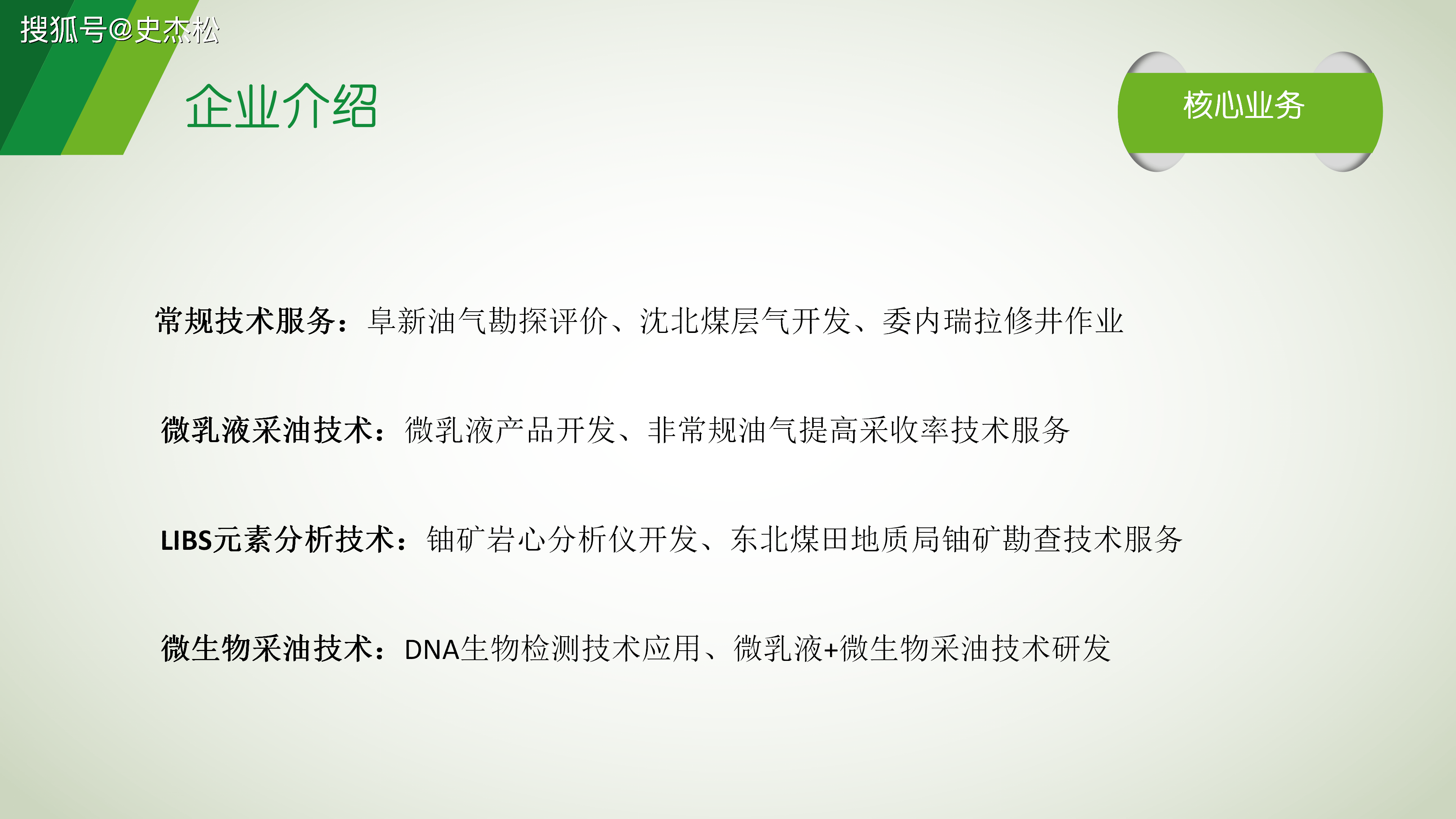 搜狐号@史杰松

企业介绍

核心业务

常规技术服务：阜新油气勘探评价、沈北煤层气开发、委内瑞拉修井作业

微乳液采油技术：微乳液产品开发、非常规油气提高采收率技术服务

LIBS元素分析技术：铀矿岩心分析仪开发、东北煤田地质局铀矿勘查技术服务

微生物采油技术：DNA生物检测技术应用、微乳液+微生物采油技术研发